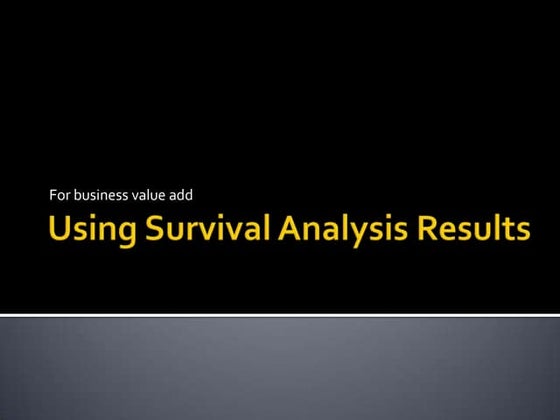 For business value add

Using Survival Analysis Results